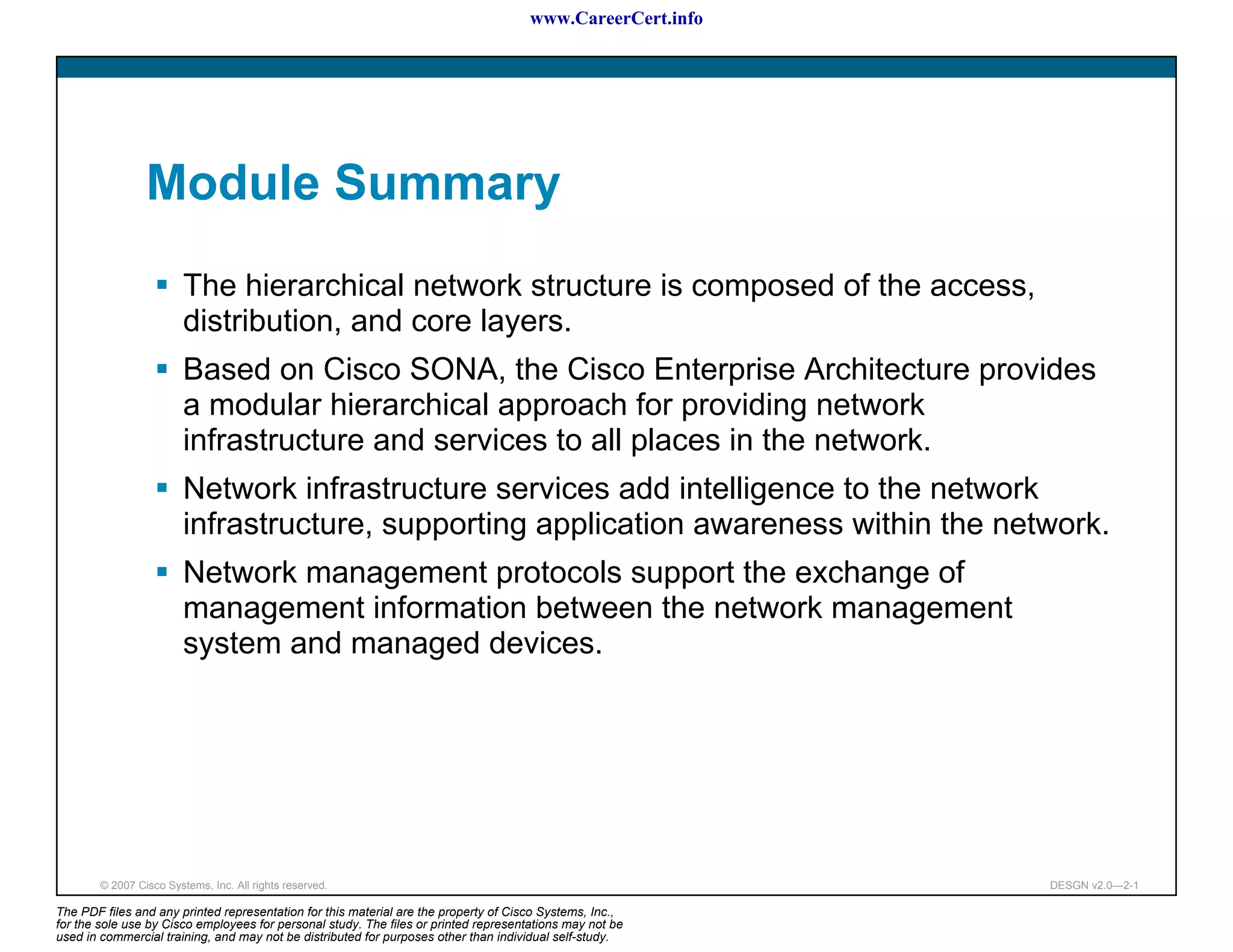 www.CareerCert.info

Module Summary

▪ The hierarchical network structure is composed of the access, distribution, and core layers.

▪ Based on Cisco SONA, the Cisco Enterprise Architecture provides a modular hierarchical approach for providing network infrastructure and services to all places in the network.

▪ Network infrastructure services add intelligence to the network infrastructure, supporting application awareness within the network.

▪ Network management protocols support the exchange of management information between the network management system and managed devices.

© 2007 Cisco Systems, Inc. All rights reserved.

DESGN v2.0—2-1

The PDF files and any printed representation for this material are the property of Cisco Systems, Inc., for the sole use by Cisco employees for personal study. The files or printed representations may not be used in commercial training, and may not be distributed for purposes other than individual self-study.